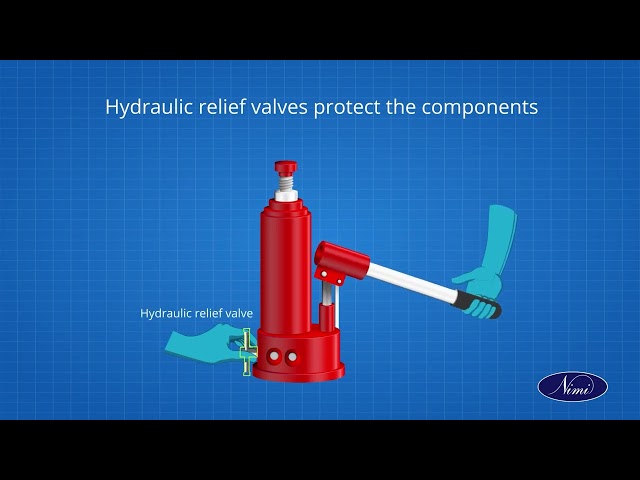 Hydraulic relief valves protect the components

Hydraulic relief valve

Nimi